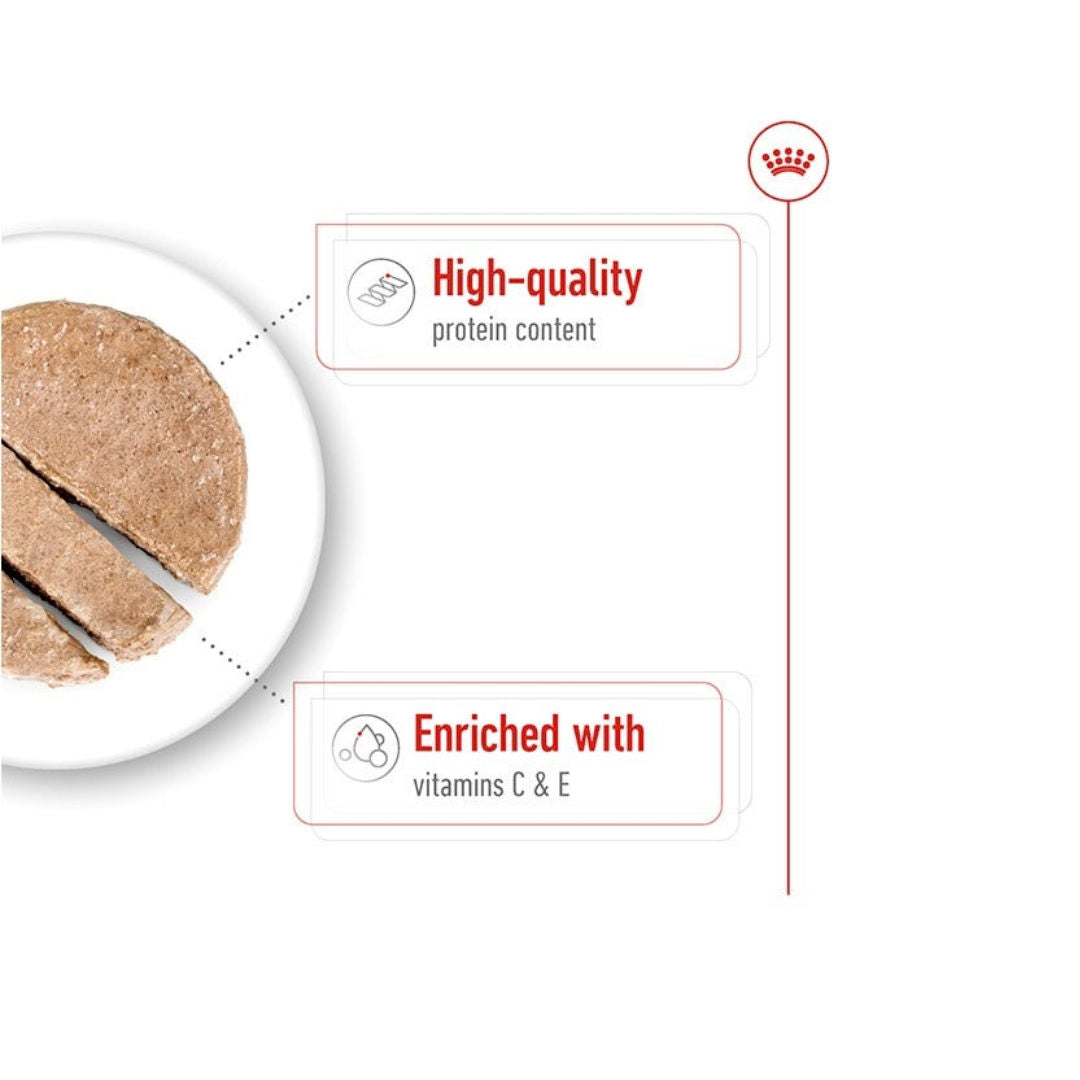 High-quality
protein content

Enriched with
vitamins C & E